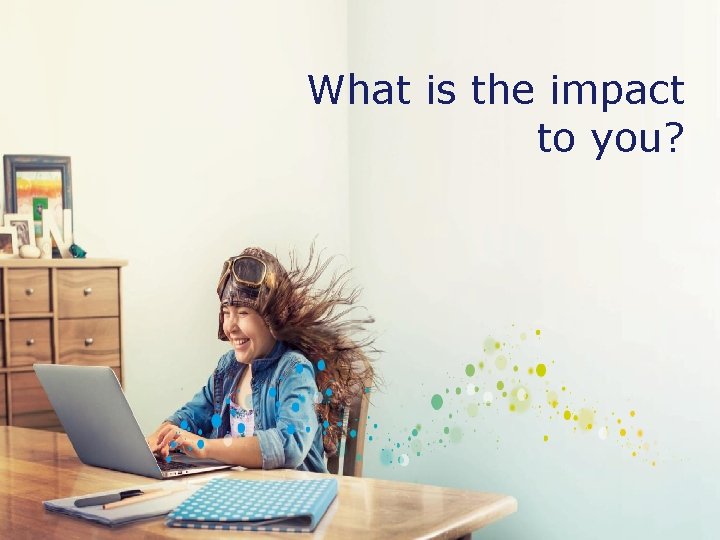 What is the impact to you?